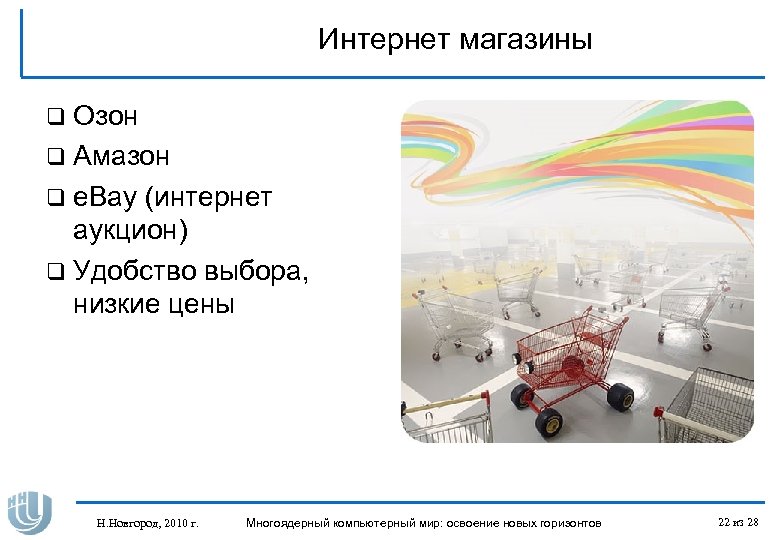 Интернет магазины

❑ Озон
❑ Амазон
❑ eBay (интернет аукцион)
❑ Удобство выбора, низкие цены

Н.Новгород, 2010 г.

Многоядерный компьютерный мир: освоение новых горизонтов

22 из 28